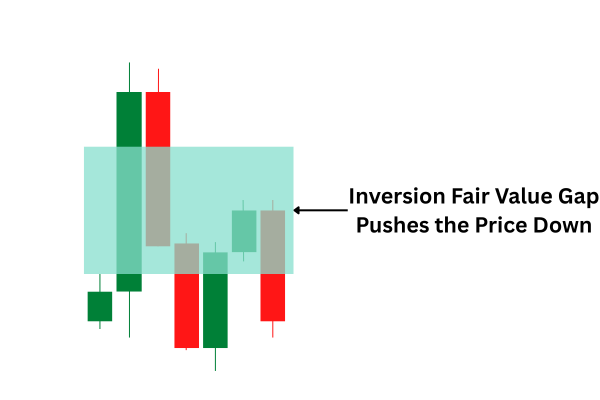 Inversion Fair Value Gap
Pushes the Price Down